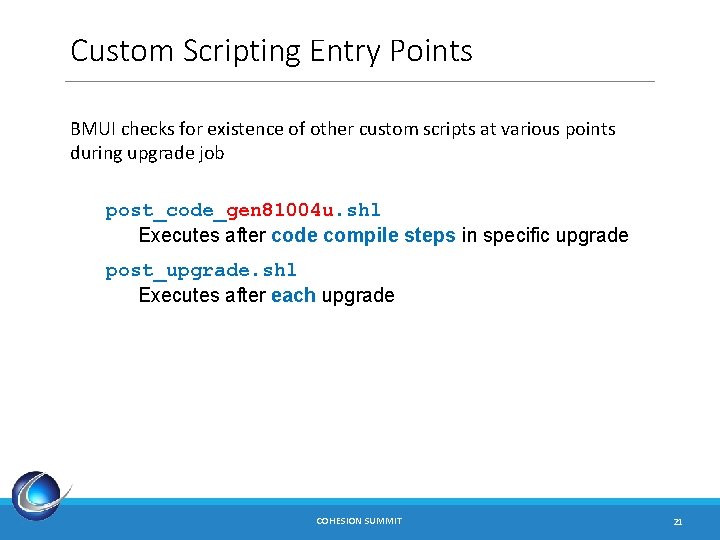 Custom Scripting Entry Points

BMUI checks for existence of other custom scripts at various points during upgrade job

post_code_gen81004u.shl
Executes after code compile steps in specific upgrade

post_upgrade.shl
Executes after each upgrade

COHESION SUMMIT

21